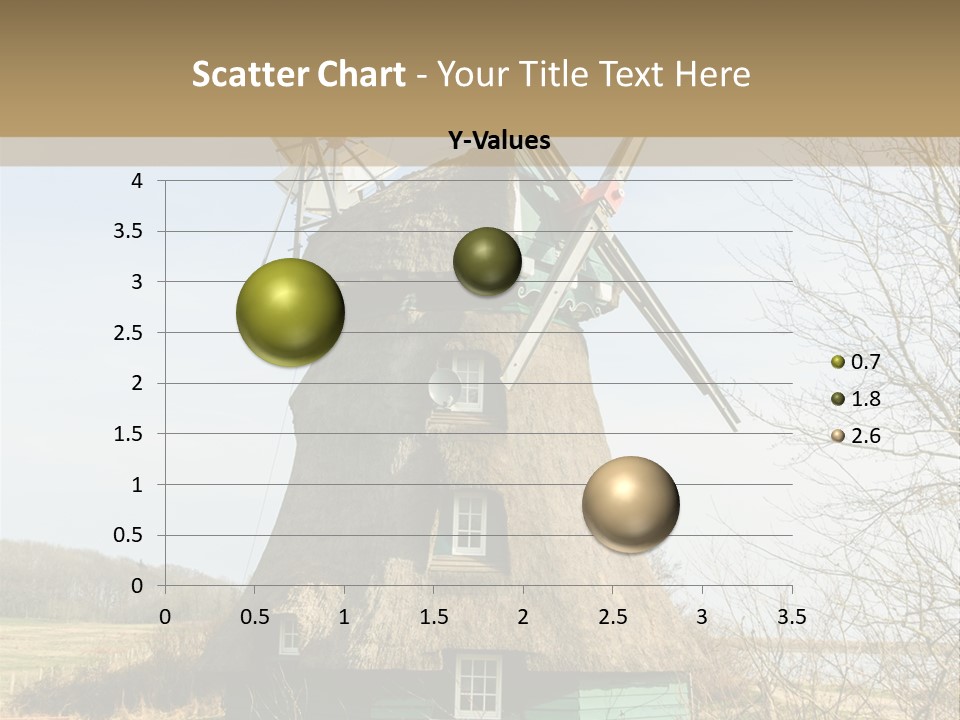 Scatter Chart - Your Title Text Here

Y-Values

4
3.5
3
2.5
2
1.5
1
0.5
0

0 0.5 1 1.5 2 2.5 3 3.5

0.7
1.8
2.6